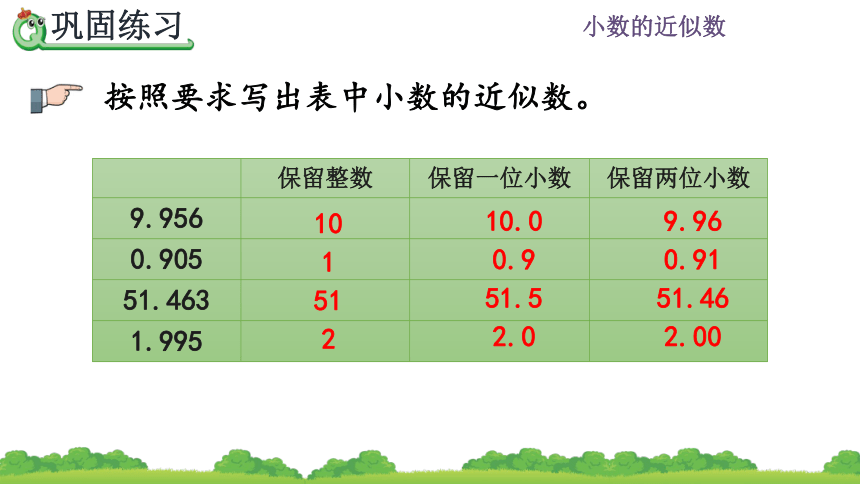 巩固练习

小数的近似数

按照要求写出表中小数的近似数。

| | 保留整数 | 保留一位小数 | 保留两位小数 |
|---|---|---|---|
| 9.956 | 10 | 10.0 | 9.96 |
| 0.905 | 1 | 0.9 | 0.91 |
| 51.463 | 51 | 51.5 | 51.46 |
| 1.995 | 2 | 2.0 | 2.00 |